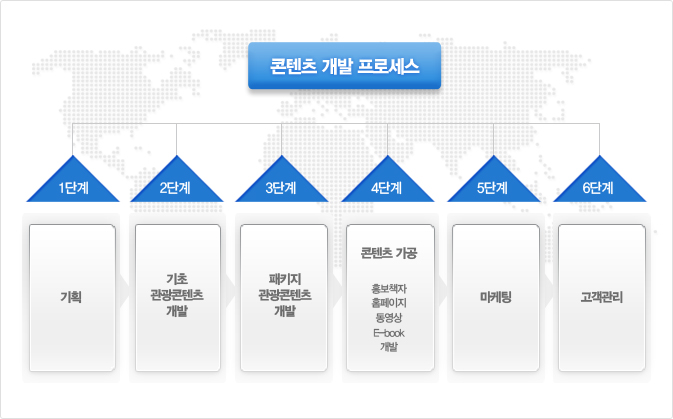 콘텐츠 개발 프로세스

1단계

기획

2단계

기초
관광콘텐츠
개발

3단계

패키지
관광콘텐츠
개발

4단계

콘텐츠 가공

홍보책자
홈페이지
동영상
E-book
개발

5단계

마케팅

6단계

고객관리